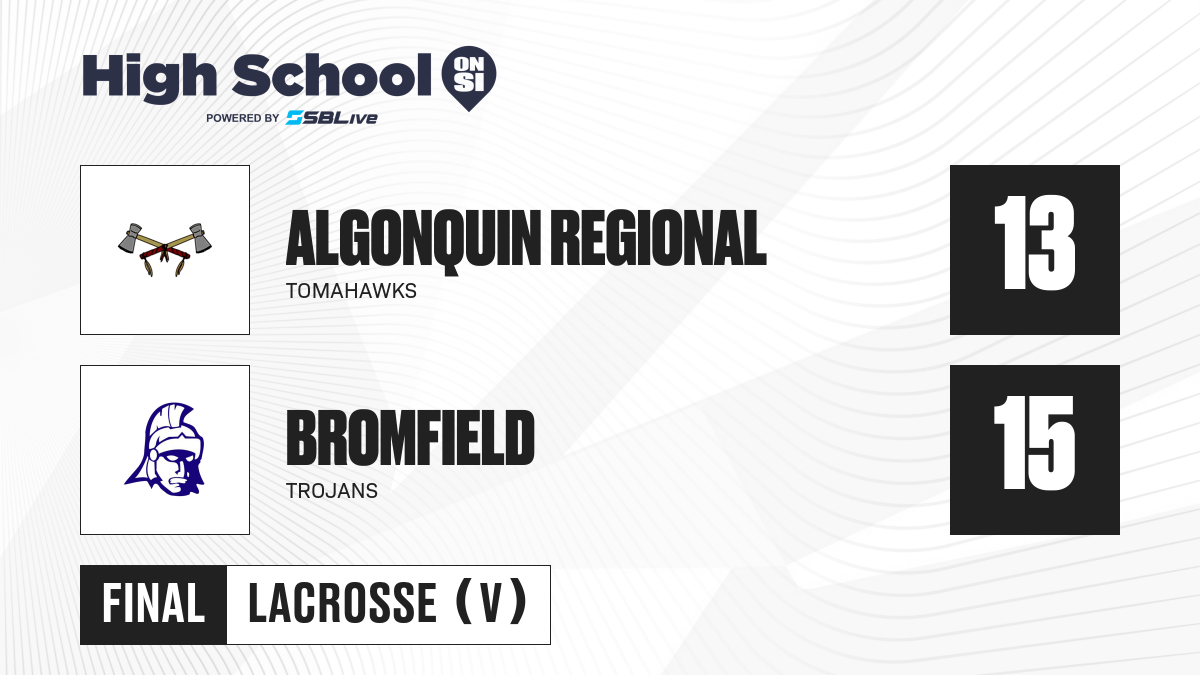 High School ON SI
POWERED BY SBLive

ALGONQUIN REGIONAL
TOMAHAWKS
13

BROMFIELD
TROJANS
15

FINAL LACROSSE (V)